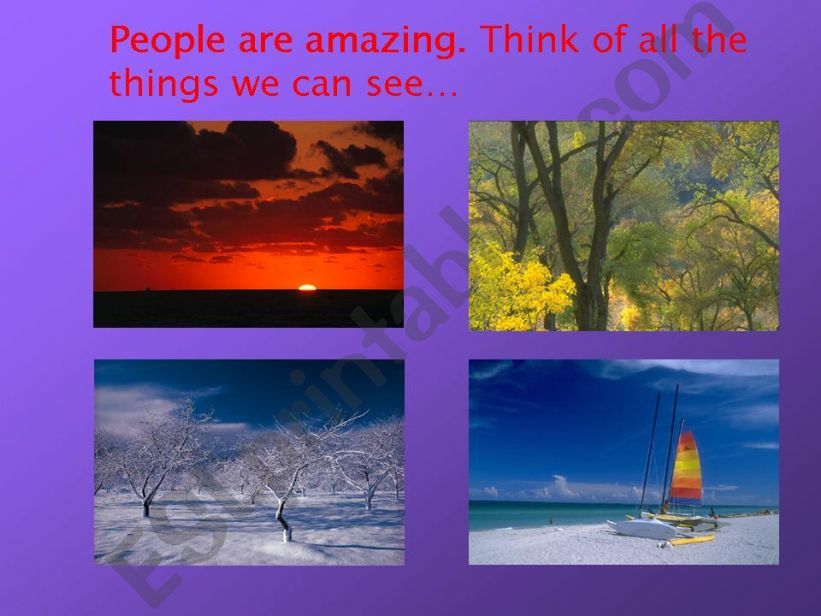 People are amazing. Think of all the things we can see…

ESLprintables.com